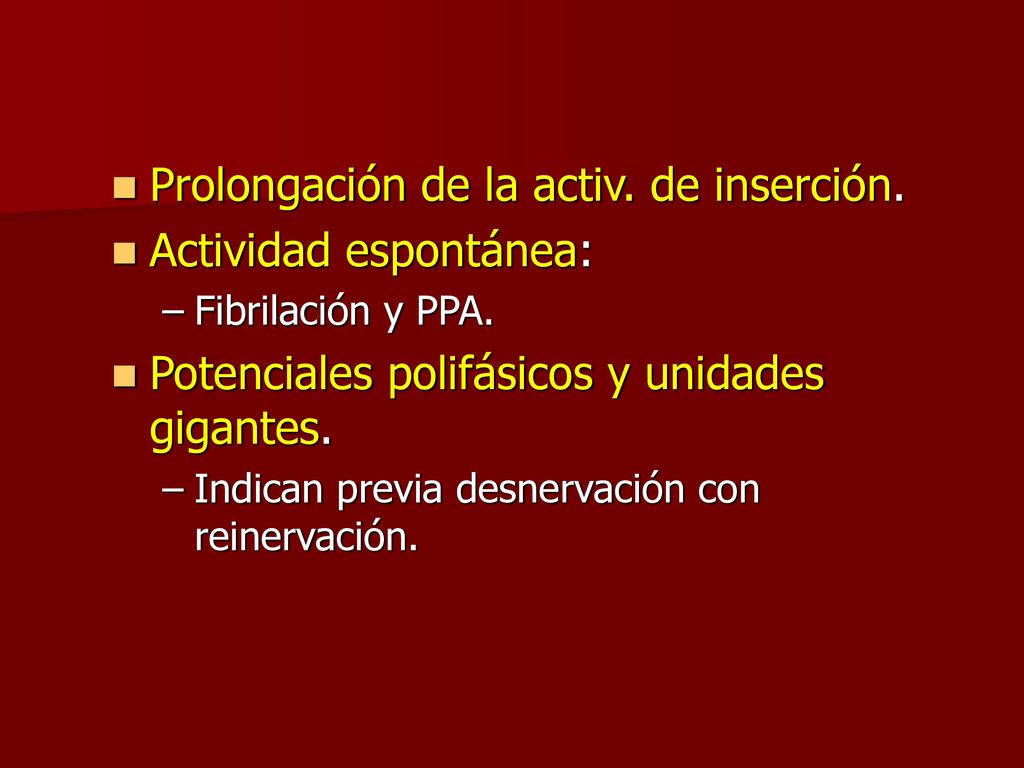 Prolongación de la activ. de inserción.

Actividad espontánea:

– Fibrilación y PPA.

Potenciales polifásicos y unidades gigantes.

– Indican previa desnervación con reinervación.